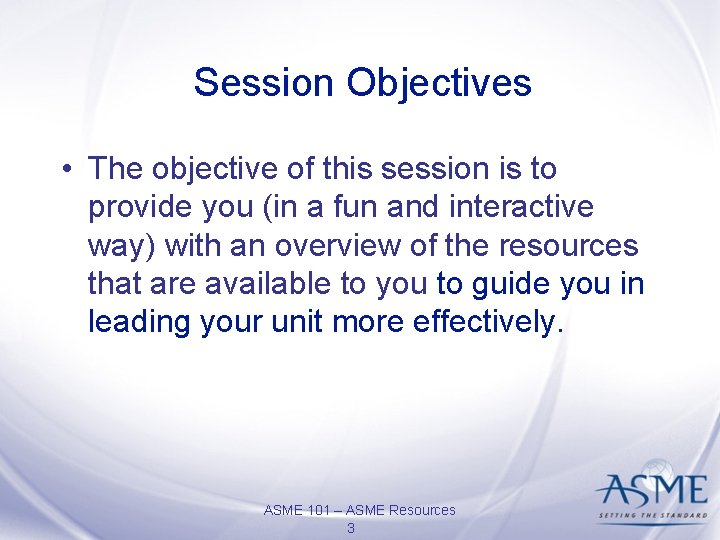 Session Objectives

• The objective of this session is to provide you (in a fun and interactive way) with an overview of the resources that are available to you to guide you in leading your unit more effectively.

ASME 101 – ASME Resources
3

ASME
SETTING THE STANDARD